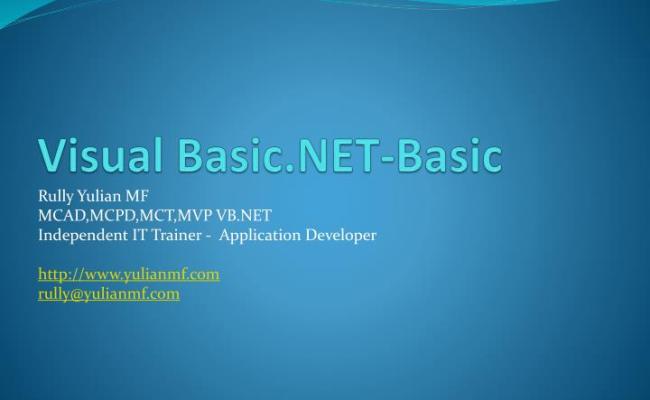 Visual Basic.NET-Basic

Rully Yulian MF
MCAD,MCPD,MCT,MVP VB.NET
Independent IT Trainer - Application Developer

http://www.yulianmf.com
rully@yulianmf.com